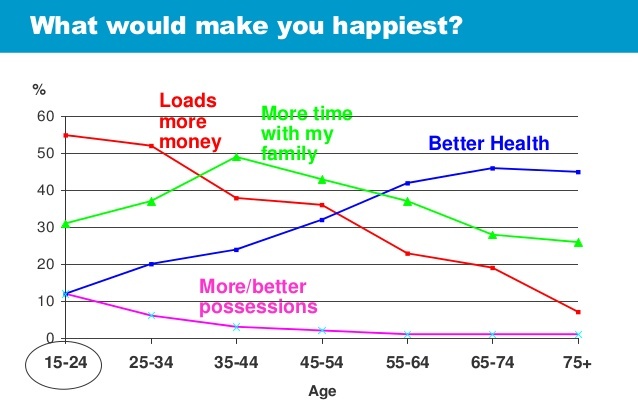 What would make you happiest?

%

60
50
40
30
20
10
0

Loads more money

More time with my family

Better Health

More/better possessions

15-24
25-34
35-44
45-54
55-64
65-74
75+

Age